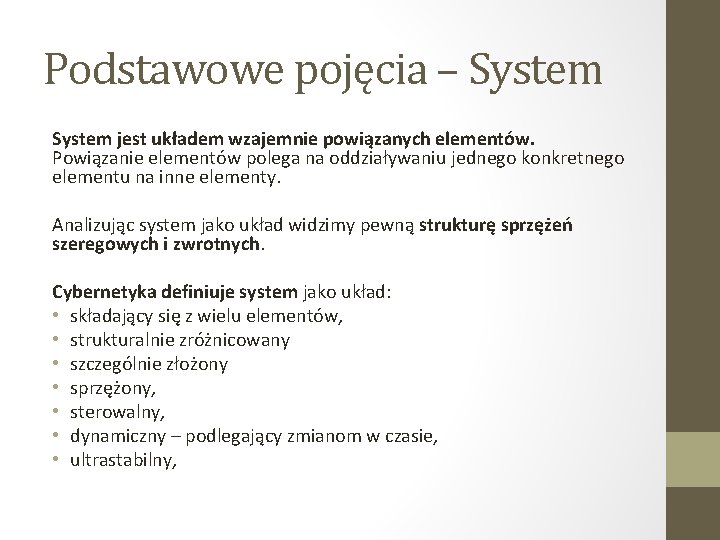 Podstawowe pojęcia – System

System jest układem wzajemnie powiązanych elementów. Powiązanie elementów polega na oddziaływaniu jednego konkretnego elementu na inne elementy.

Analizując system jako układ widzimy pewną strukturę sprzężeń szeregowych i zwrotnych.

Cybernetyka definiuje system jako układ:
• składający się z wielu elementów,
• strukturalnie zróżnicowany
• szczególnie złożony
• sprzężony,
• sterowalny,
• dynamiczny – podlegający zmianom w czasie,
• ultrastabilny,